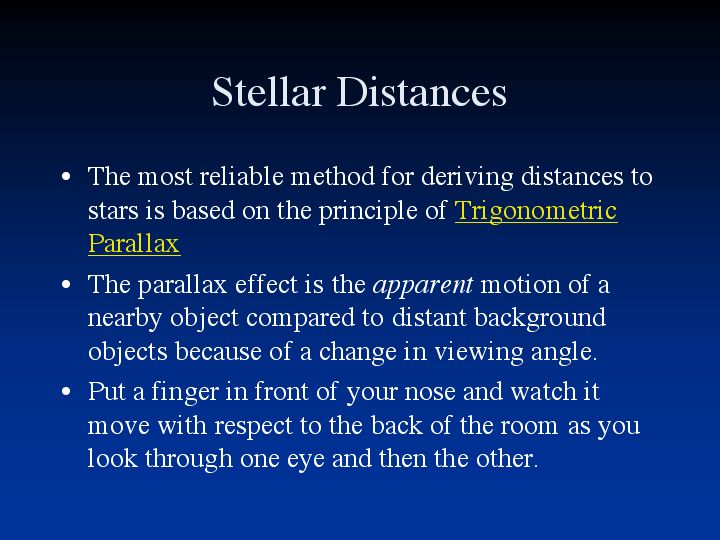 Stellar Distances

• The most reliable method for deriving distances to stars is based on the principle of Trigonometric Parallax

• The parallax effect is the apparent motion of a nearby object compared to distant background objects because of a change in viewing angle.

• Put a finger in front of your nose and watch it move with respect to the back of the room as you look through one eye and then the other.